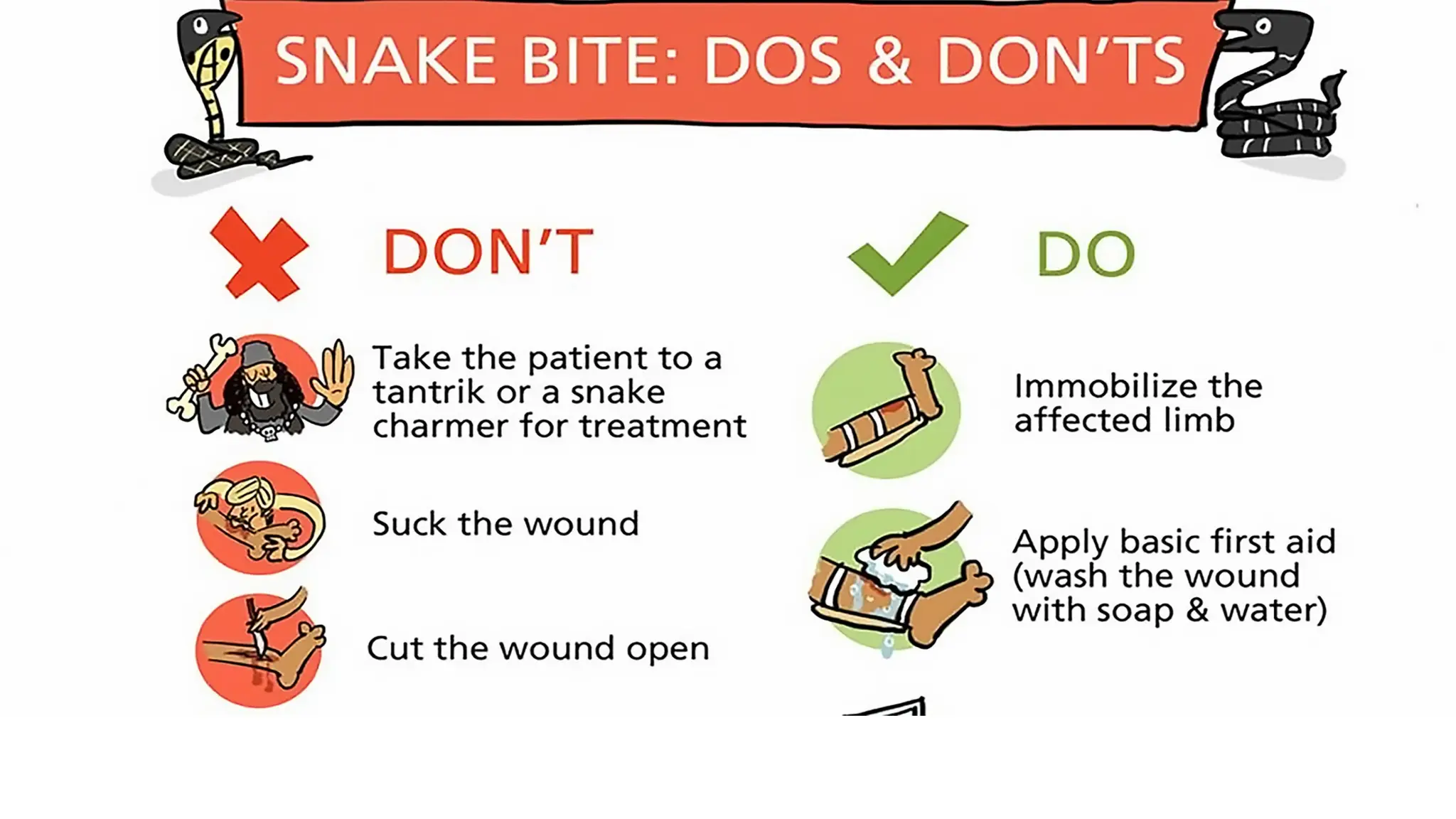 SNAKE BITE: DOS & DON'TS

DON'T

Take the patient to a tantrik or a snake charmer for treatment

Suck the wound

Cut the wound open

DO

Immobilize the affected limb

Apply basic first aid (wash the wound with soap & water)